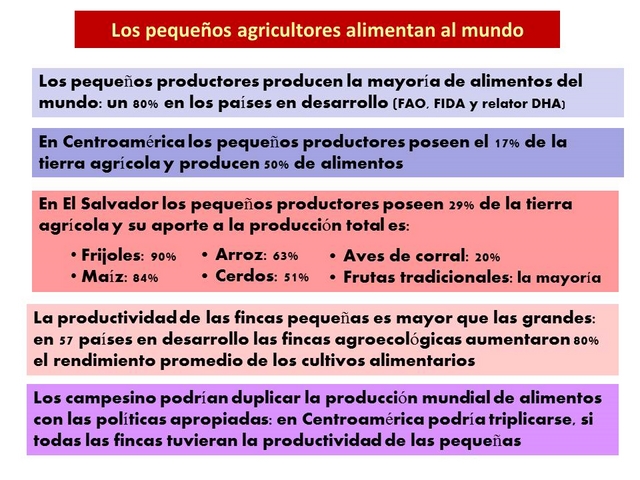 Los pequeños agricultores alimentan al mundo

Los pequeños productores producen la mayoría de alimentos del mundo: un 80% en los países en desarrollo (FAO, FIDA y relator DHA)

En Centroamérica los pequeños productores poseen el 17% de la tierra agrícola y producen 50% de alimentos

En El Salvador los pequeños productores poseen 29% de la tierra agrícola y su aporte a la producción total es:

• Frijoles: 90%
• Maíz: 84%
• Arroz: 63%
• Cerdos: 51%
• Aves de corral: 20%
• Frutas tradicionales: la mayoría

La productividad de las fincas pequeñas es mayor que las grandes: en 57 países en desarrollo las fincas agroecológicas aumentaron 80% el rendimiento promedio de los cultivos alimentarios

Los campesino podrían duplicar la producción mundial de alimentos con las políticas apropiadas: en Centroamérica podría triplicarse, si todas las fincas tuvieran la productividad de las pequeñas